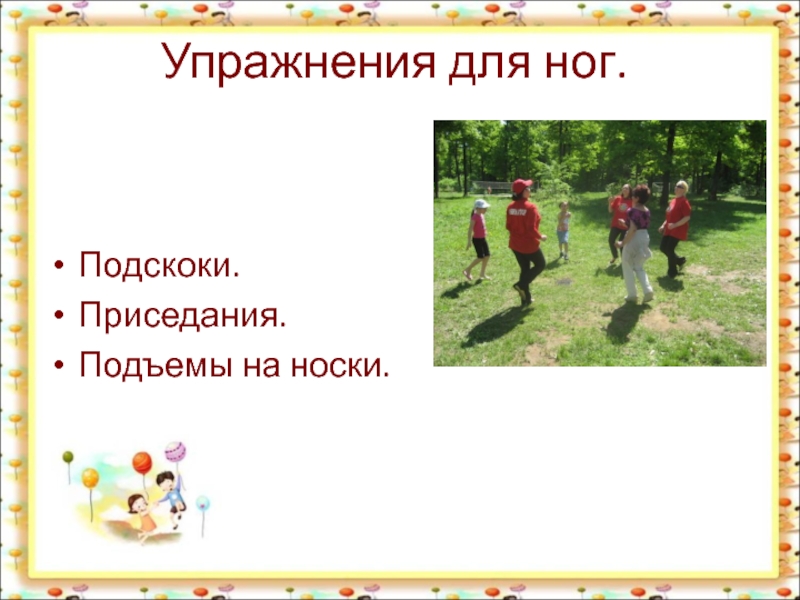 Упражнения для ног.

• Подскоки.
• Приседания.
• Подъемы на носки.